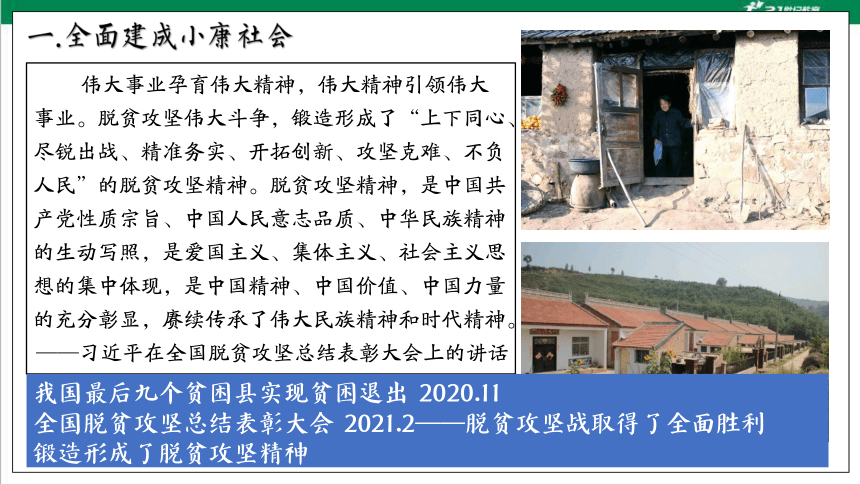 一.全面建成小康社会

伟大事业孕育伟大精神，伟大精神引领伟大事业。脱贫攻坚伟大斗争，锻造形成了“上下同心、尽锐出战、精准务实、开拓创新、攻坚克难、不负人民”的脱贫攻坚精神。脱贫攻坚精神，是中国共产党性质宗旨、中国人民意志品质、中华民族精神的生动写照，是爱国主义、集体主义、社会主义思想的集中体现，是中国精神、中国价值、中国力量的充分彰显，赓续传承了伟大民族精神和时代精神。
——习近平在全国脱贫攻坚总结表彰大会上的讲话

我国最后九个贫困县实现贫困退出 2020.11
全国脱贫攻坚总结表彰大会 2021.2——脱贫攻坚战取得了全面胜利
锻造形成了脱贫攻坚精神